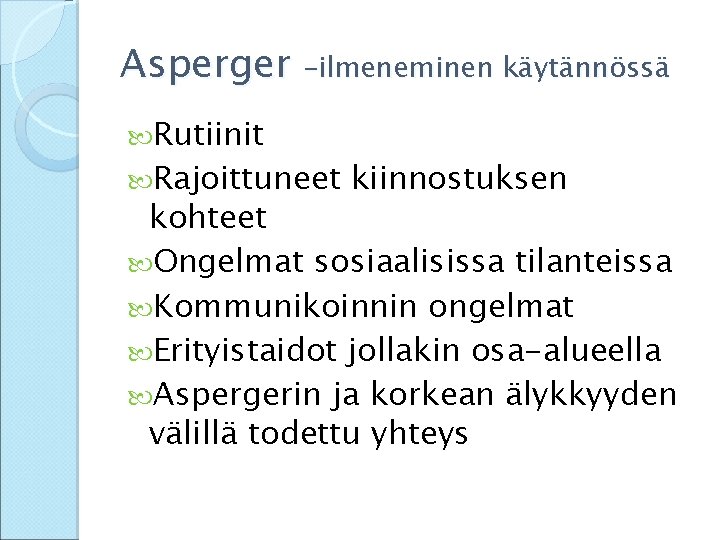 Asperger –ilmeneminen käytännössä

Rutiinit
Rajoittuneet kiinnostuksen kohteet
Ongelmat sosiaalisissa tilanteissa
Kommunikoinnin ongelmat
Erityistaidot jollakin osa-alueella
Aspergerin ja korkean älykkyyden välillä todettu yhteys